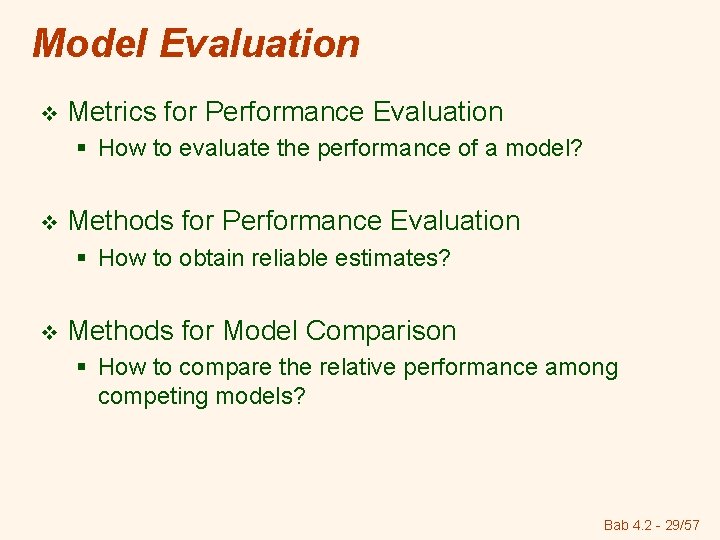 Model Evaluation

❖ Metrics for Performance Evaluation
▪ How to evaluate the performance of a model?

❖ Methods for Performance Evaluation
▪ How to obtain reliable estimates?

❖ Methods for Model Comparison
▪ How to compare the relative performance among competing models?

Bab 4.2 - 29/57